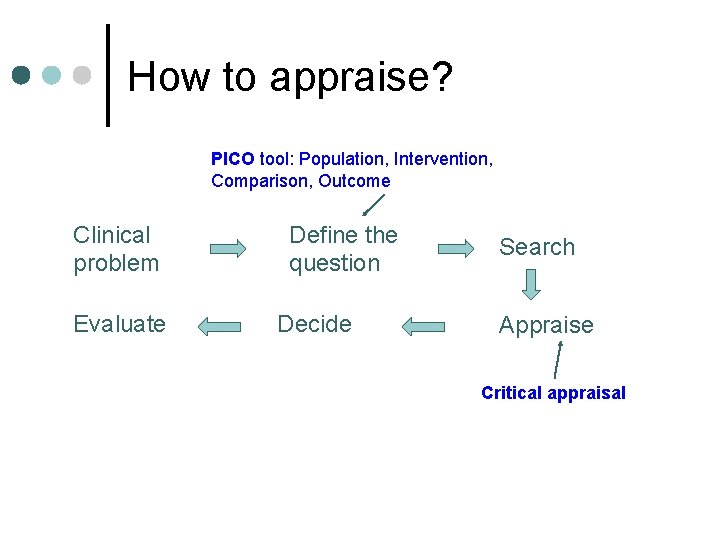 How to appraise?

PICO tool: Population, Intervention, Comparison, Outcome

Clinical problem

Define the question

Search

Appraise

Decide

Evaluate

Critical appraisal